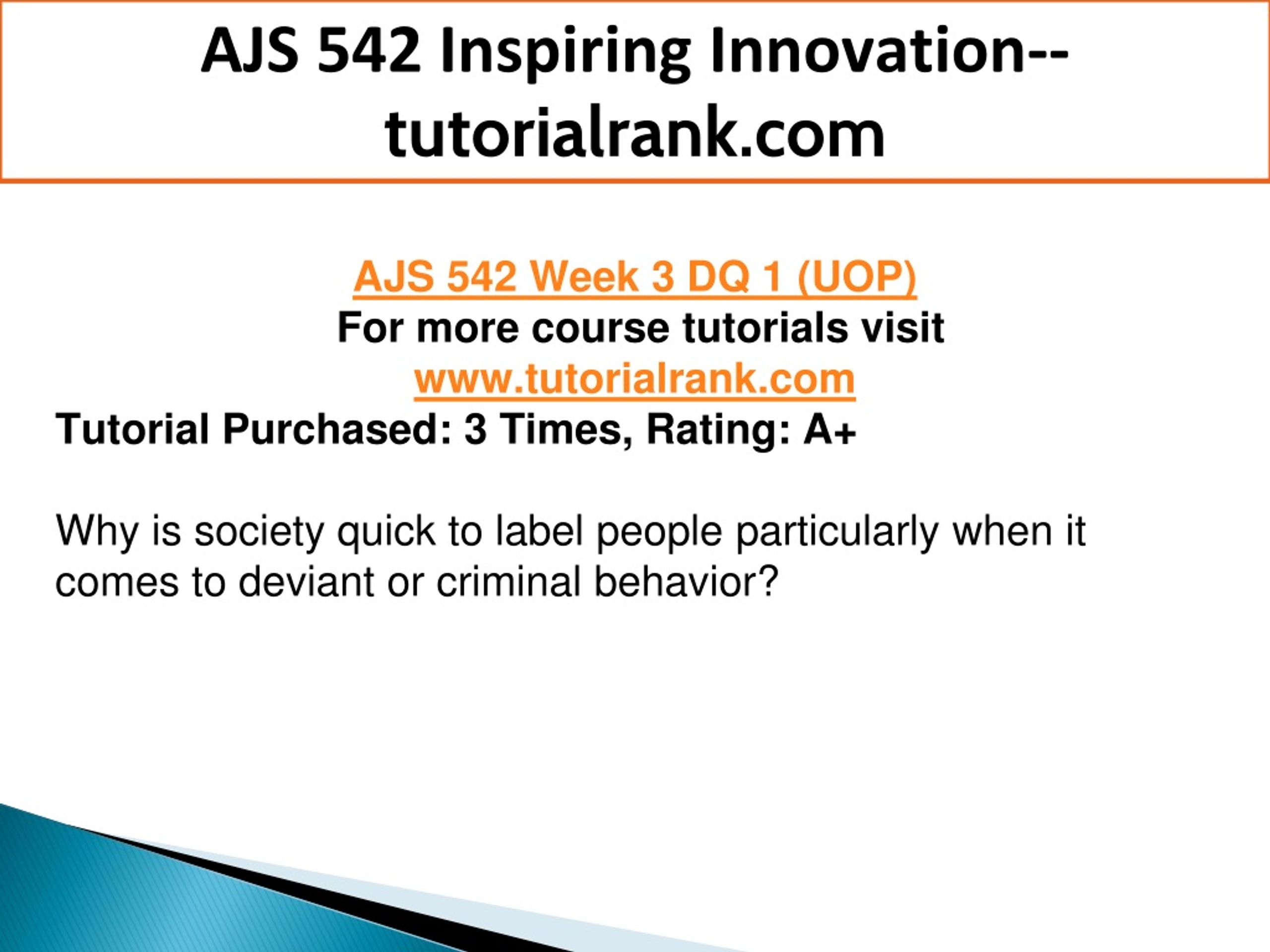 AJS 542 Inspiring Innovation--tutorialrank.com

AJS 542 Week 3 DQ 1 (UOP)
For more course tutorials visit
www.tutorialrank.com
Tutorial Purchased: 3 Times, Rating: A+

Why is society quick to label people particularly when it comes to deviant or criminal behavior?